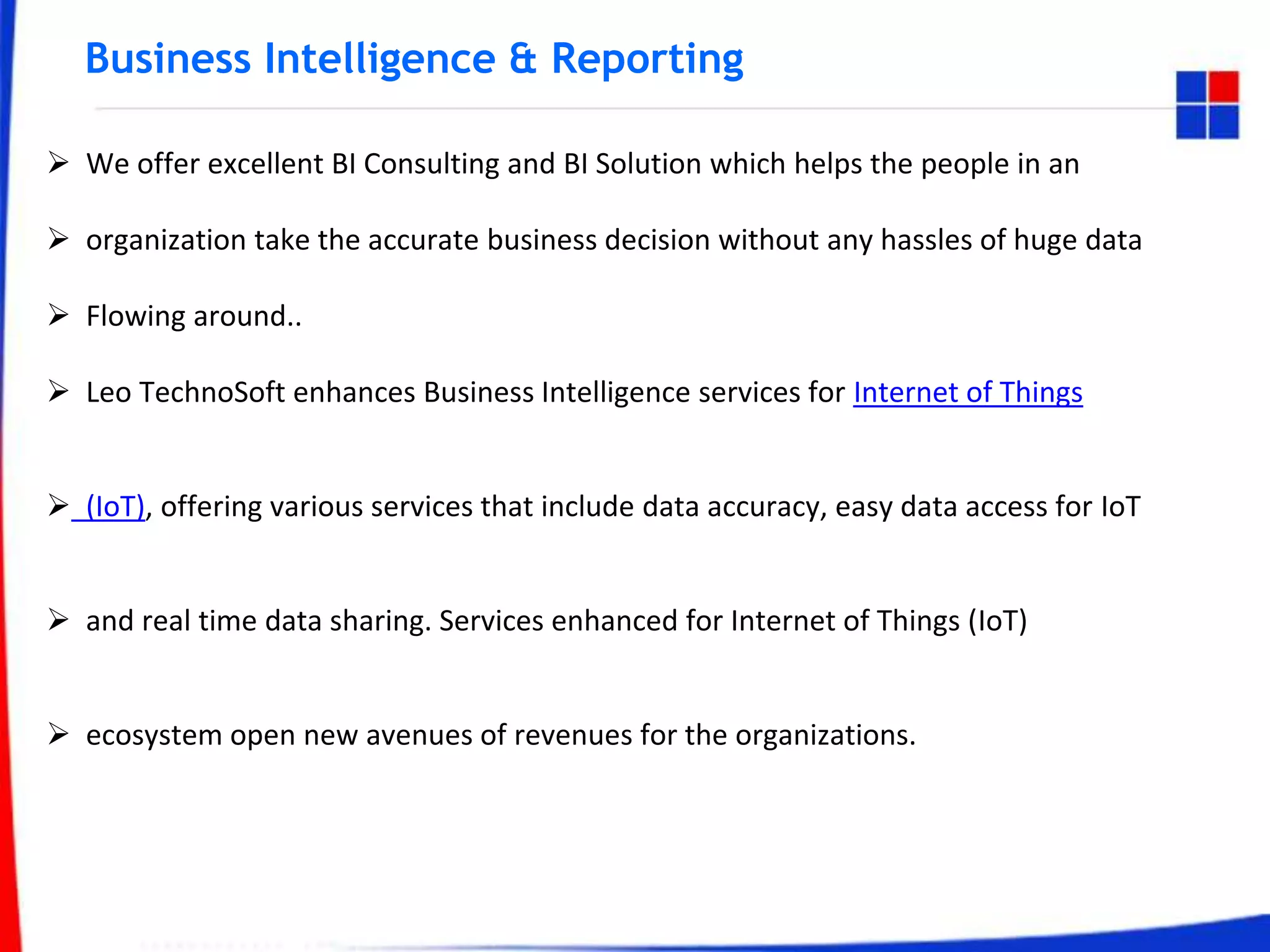 Business Intelligence & Reporting

➢ We offer excellent BI Consulting and BI Solution which helps the people in an

➢ organization take the accurate business decision without any hassles of huge data

➢ Flowing around..

➢ Leo TechnoSoft enhances Business Intelligence services for Internet of Things

➢ (IoT), offering various services that include data accuracy, easy data access for IoT

➢ and real time data sharing. Services enhanced for Internet of Things (IoT)

➢ ecosystem open new avenues of revenues for the organizations.